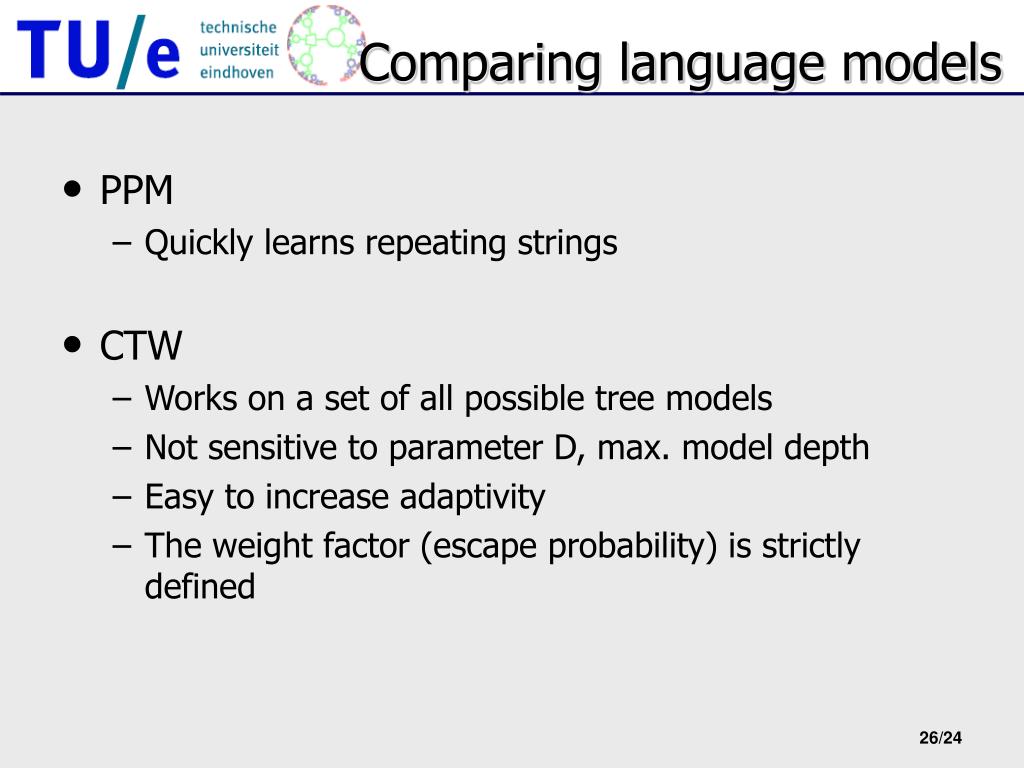 TU/e technische universiteit eindhoven

Comparing language models

• PPM
– Quickly learns repeating strings

• CTW
– Works on a set of all possible tree models
– Not sensitive to parameter D, max. model depth
– Easy to increase adaptivity
– The weight factor (escape probability) is strictly defined

26/24